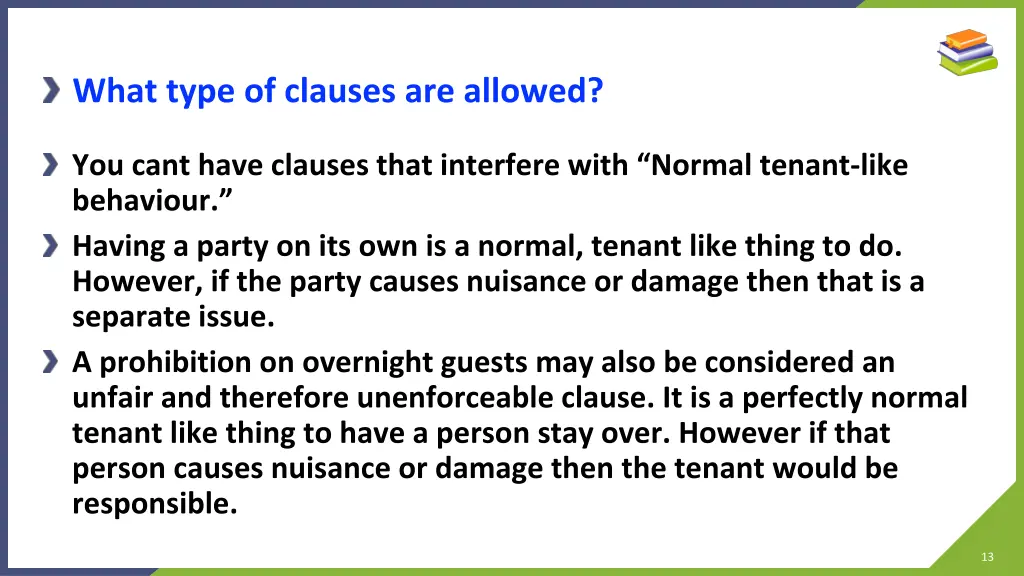 What type of clauses are allowed?

You cant have clauses that interfere with “Normal tenant-like behaviour.”

Having a party on its own is a normal, tenant like thing to do. However, if the party causes nuisance or damage then that is a separate issue.

A prohibition on overnight guests may also be considered an unfair and therefore unenforceable clause. It is a perfectly normal tenant like thing to have a person stay over. However if that person causes nuisance or damage then the tenant would be responsible.

13